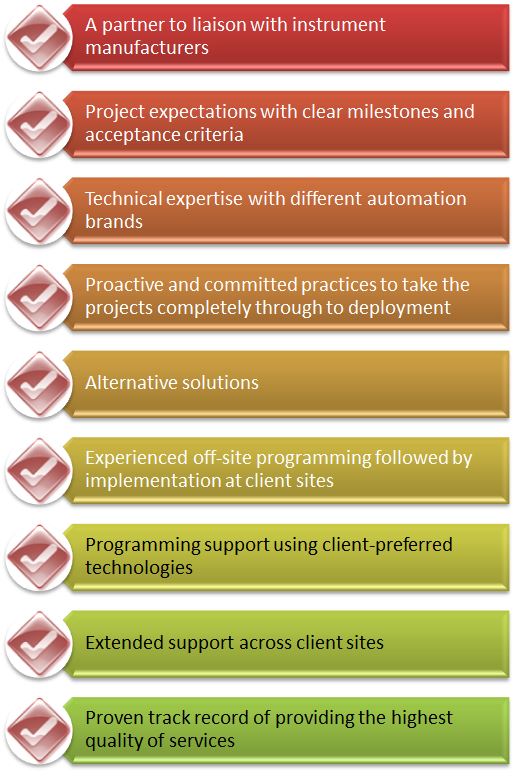 A partner to liaison with instrument manufacturers

Project expectations with clear milestones and acceptance criteria

Technical expertise with different automation brands

Proactive and committed practices to take the projects completely through to deployment

Alternative solutions

Experienced off-site programming followed by implementation at client sites

Programming support using client-preferred technologies

Extended support across client sites

Proven track record of providing the highest quality of services